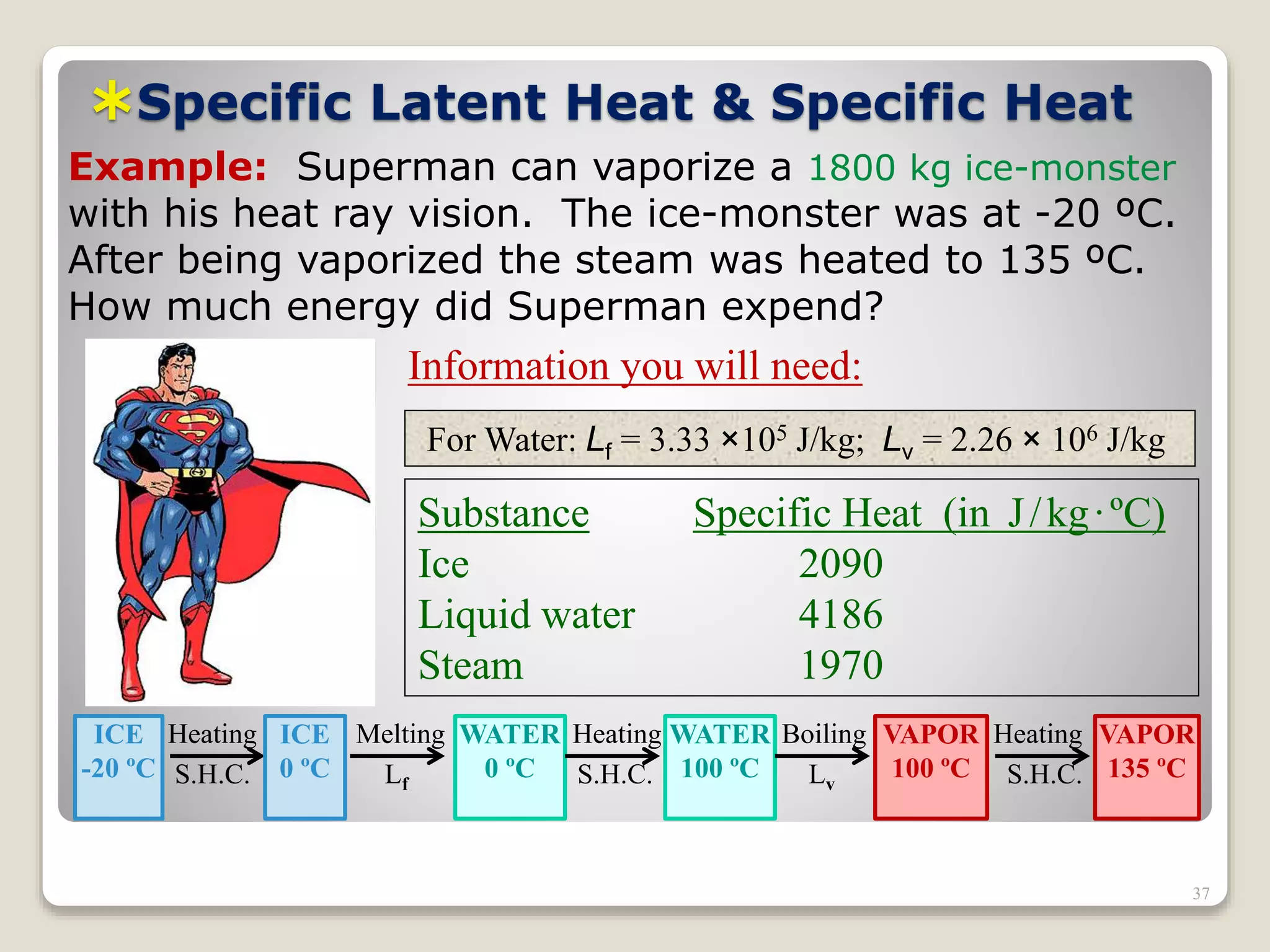 *Specific Latent Heat & Specific Heat

Example: Superman can vaporize a 1800 kg ice-monster with his heat ray vision. The ice-monster was at -20 ºC. After being vaporized the steam was heated to 135 ºC. How much energy did Superman expend?

Information you will need:

For Water: $L_f = 3.33 \times 10^5$ J/kg; $L_v = 2.26 \times 10^6$ J/kg

| Substance | Specific Heat (in J/kg·ºC) |
|---|---|
| Ice | 2090 |
| Liquid water | 4186 |
| Steam | 1970 |

ICE -20 ºC Heating S.H.C. ICE 0 ºC Melting $L_f$ WATER 0 ºC Heating S.H.C. WATER 100 ºC Boiling $L_v$ VAPOR 100 ºC Heating S.H.C. VAPOR 135 ºC

37